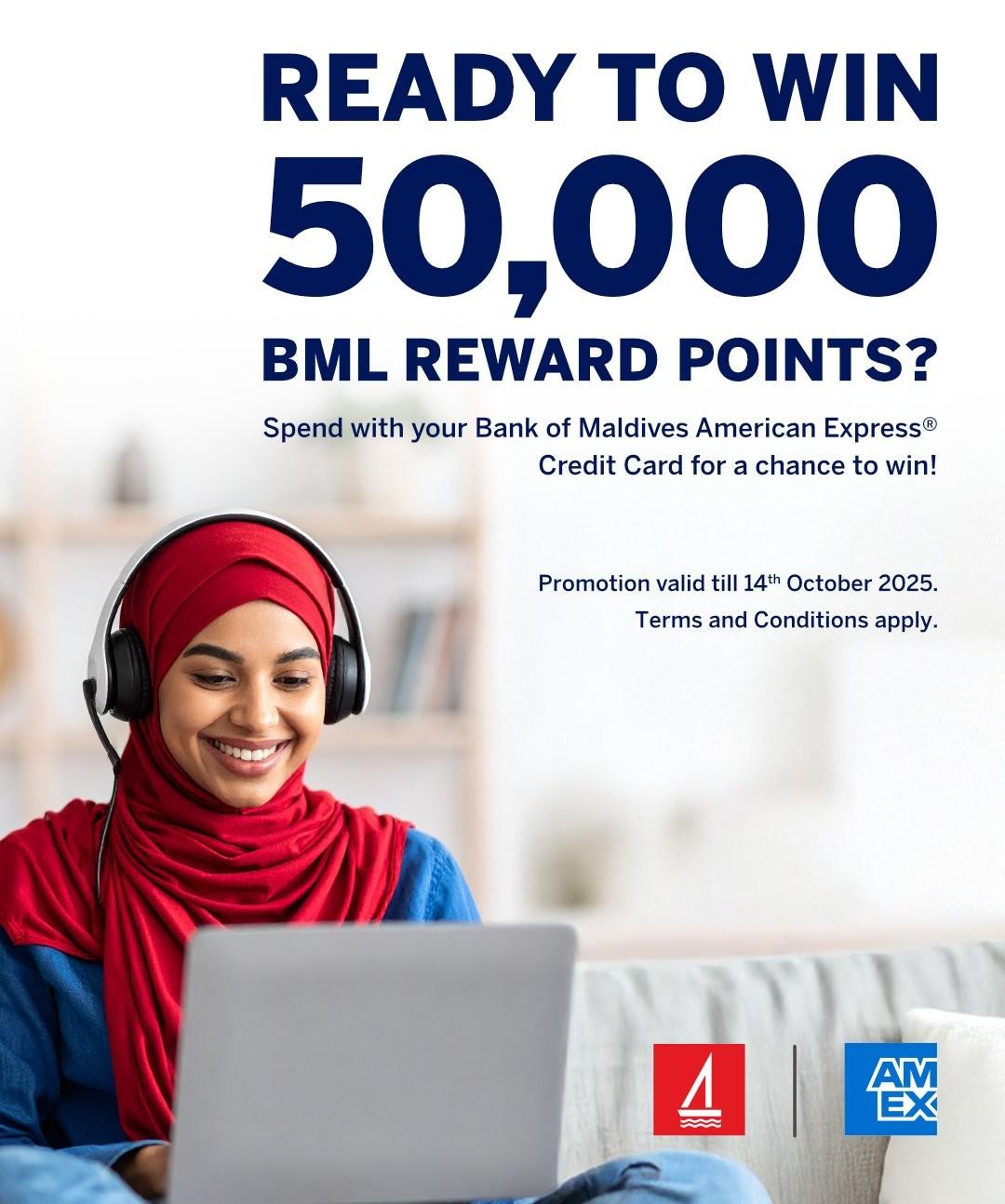 READY TO WIN
50,000
BML REWARD POINTS?

Spend with your Bank of Maldives American Express® Credit Card for a chance to win!

Promotion valid till 14th October 2025.
Terms and Conditions apply.

AM EX